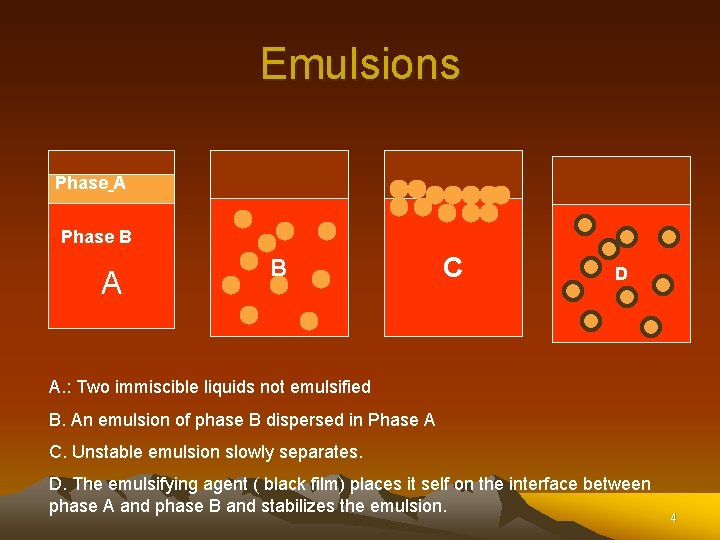 Emulsions

Phase A

Phase B

A

B

C

D

A.: Two immiscible liquids not emulsified

B. An emulsion of phase B dispersed in Phase A

C. Unstable emulsion slowly separates.

D. The emulsifying agent ( black film) places it self on the interface between phase A and phase B and stabilizes the emulsion.

4